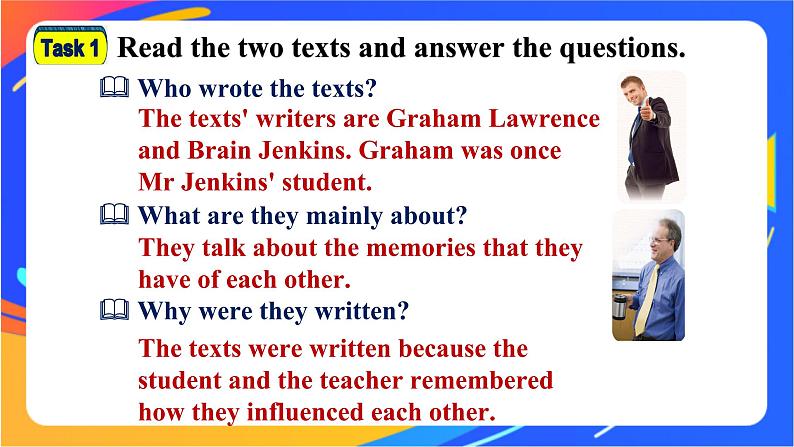 Task 1 Read the two texts and answer the questions.

Who wrote the texts?

The texts' writers are Graham Lawrence and Brain Jenkins. Graham was once Mr Jenkins' student.

What are they mainly about?

They talk about the memories that they have of each other.

Why were they written?

The texts were written because the student and the teacher remembered how they influenced each other.